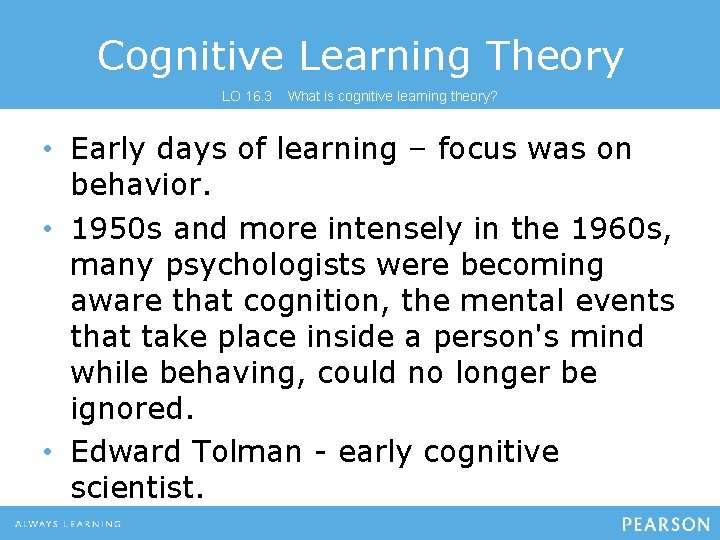 Cognitive Learning Theory

LO 16.3 What is cognitive learning theory?

• Early days of learning – focus was on behavior.

• 1950s and more intensely in the 1960s, many psychologists were becoming aware that cognition, the mental events that take place inside a person's mind while behaving, could no longer be ignored.

• Edward Tolman - early cognitive scientist.

ALWAYS LEARNING

PEARSON